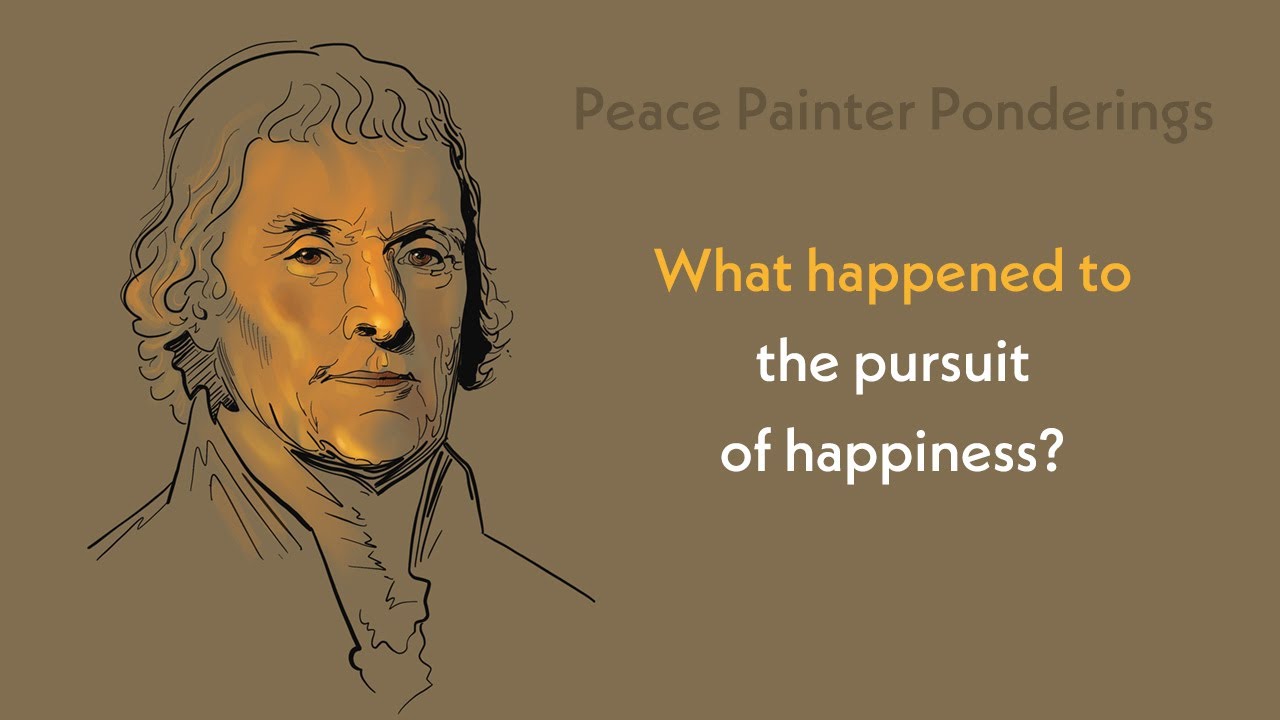 Peace Painter Ponderings

What happened to the pursuit of happiness?